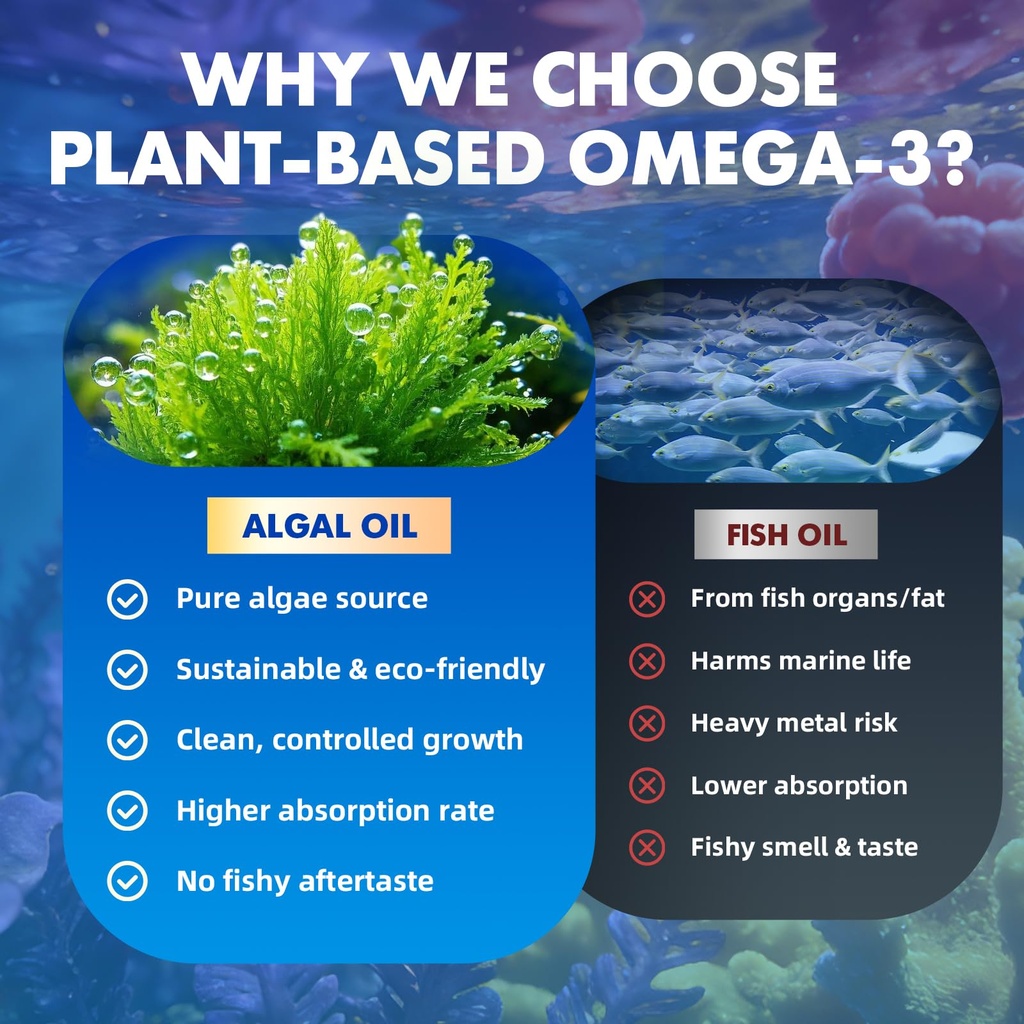 WHY WE CHOOSE PLANT-BASED OMEGA-3?

ALGAL OIL

Pure algae source

Sustainable & eco-friendly

Clean, controlled growth

Higher absorption rate

No fishy aftertaste

FISH OIL

From fish organs/fat

Harms marine life

Heavy metal risk

Lower absorption

Fishy smell & taste